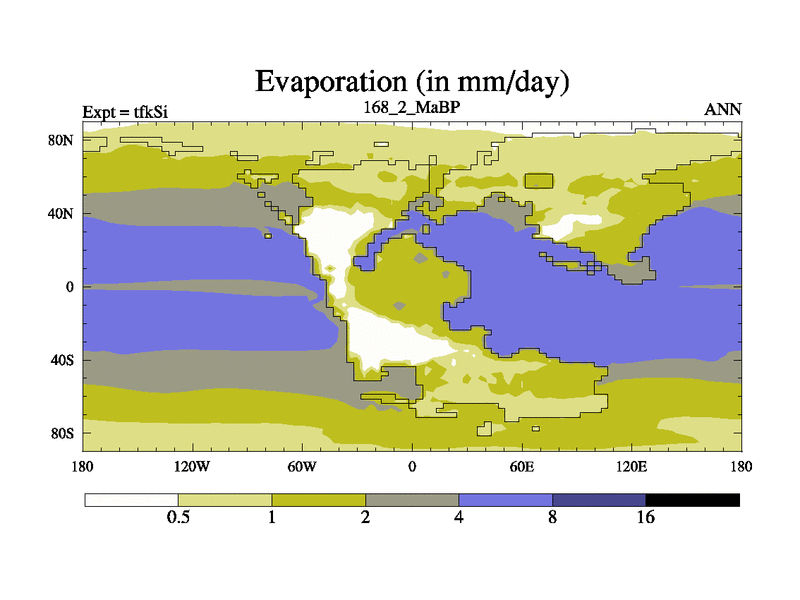 Evaporation (in mm/day)

Expt = tfkSi

168_2_MaBP

ANN

80N
40N
0
40S
80S

180 120W 60W 0 60E 120E 180

0.5 1 2 4 8 16